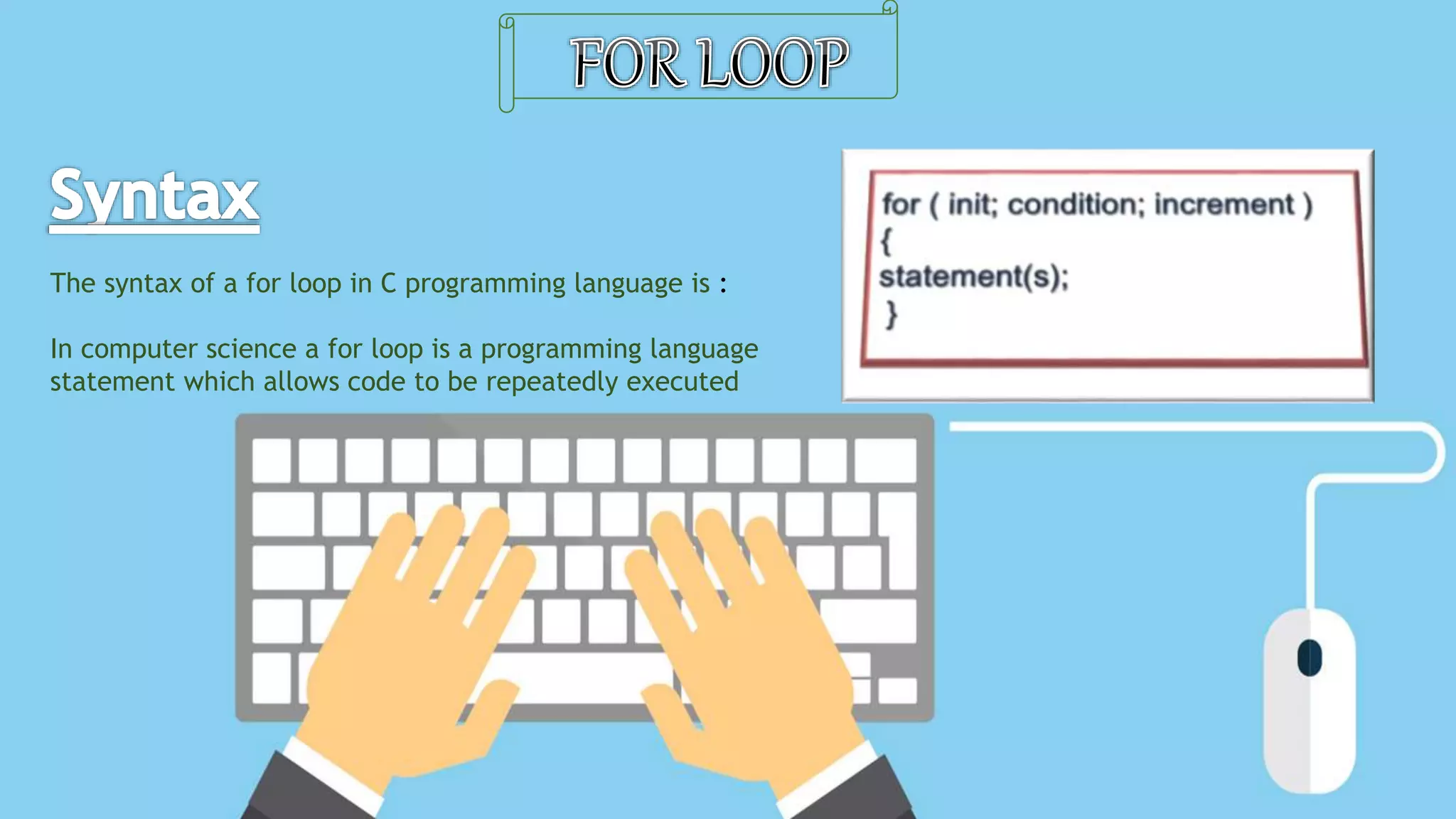 FOR LOOP

Syntax

The syntax of a for loop in C programming language is :

In computer science a for loop is a programming language statement which allows code to be repeatedly executed

for ( init; condition; increment )
{
statement(s);
}